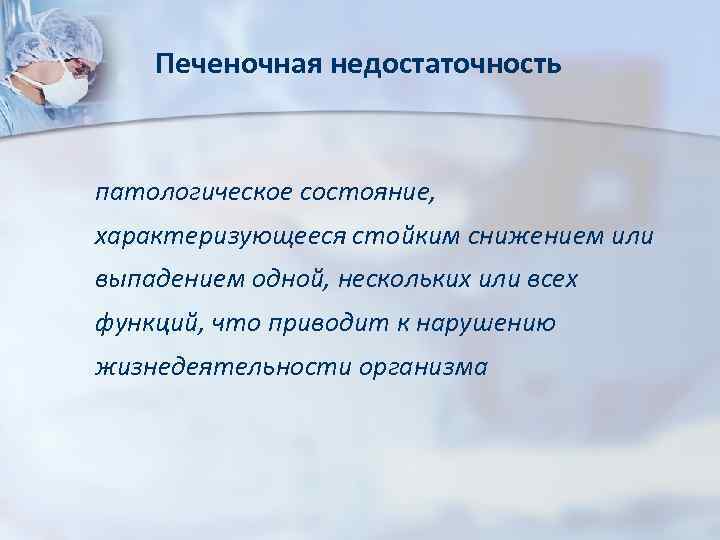 Печеночная недостаточность

патологическое состояние, характеризующееся стойким снижением или выпадением одной, нескольких или всех функций, что приводит к нарушению жизнедеятельности организма